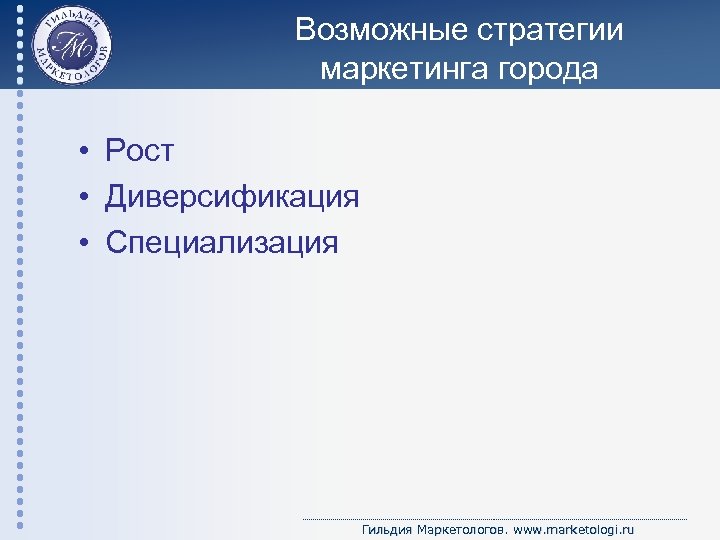 ГИЛЬДИЯ МАРКЕТОЛОГОВ ГМ

Возможные стратегии маркетинга города

• Рост
• Диверсификация
• Специализация

Гильдия Маркетологов. www.marketologi.ru